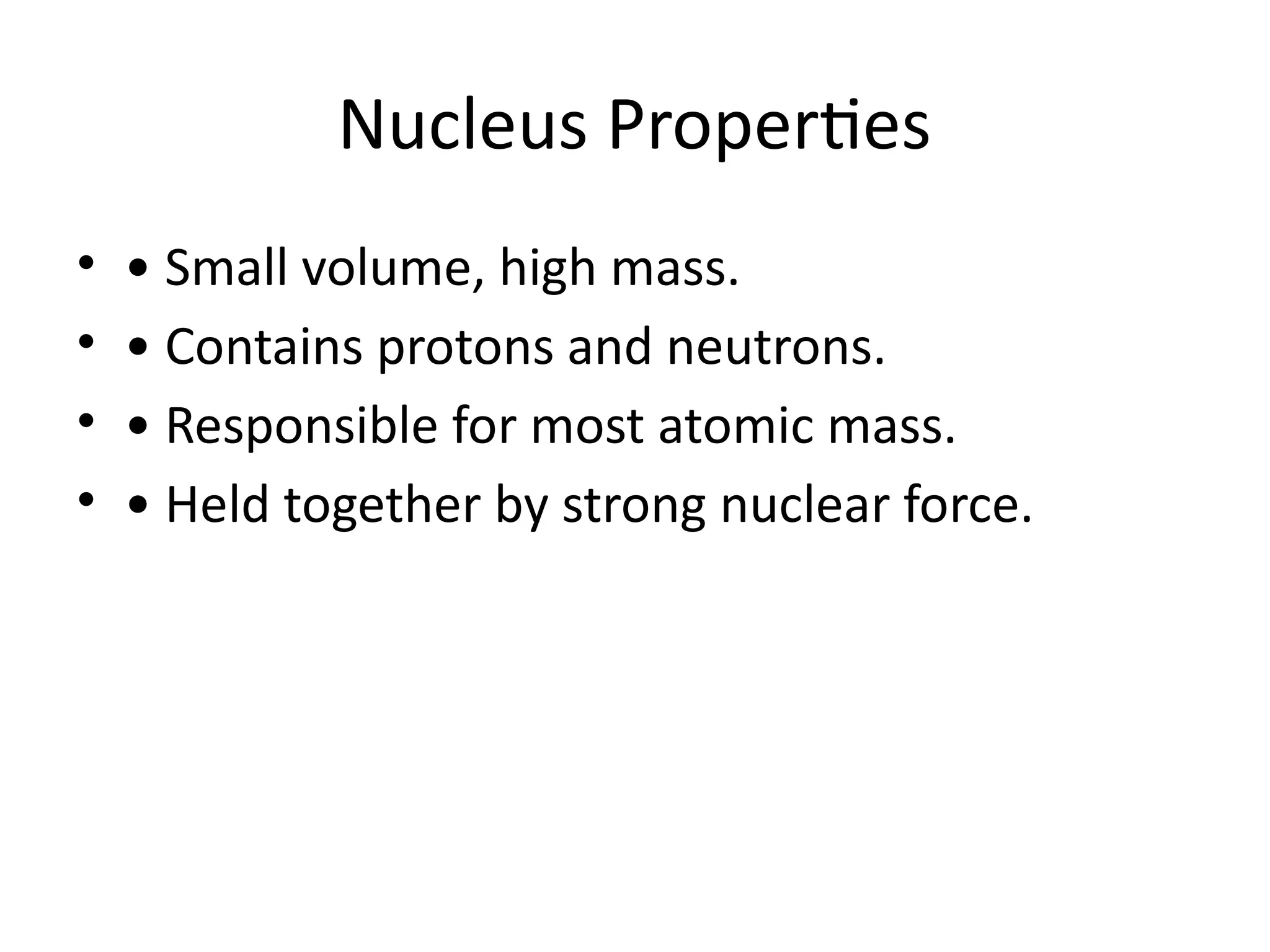 Nucleus Properties

• • Small volume, high mass.
• • Contains protons and neutrons.
• • Responsible for most atomic mass.
• • Held together by strong nuclear force.